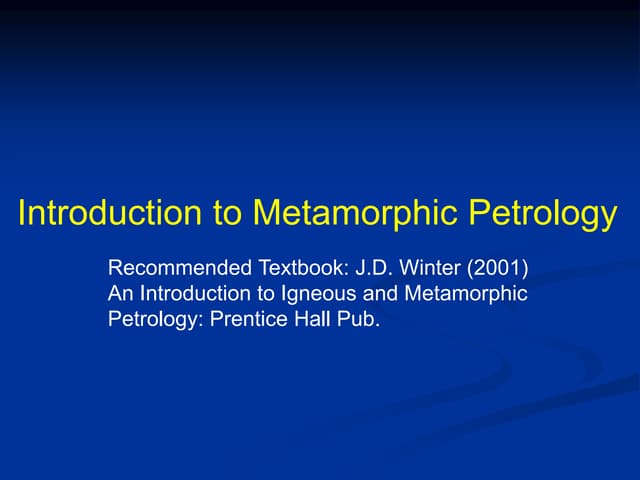 Introduction to Metamorphic Petrology

Recommended Textbook: J.D. Winter (2001) An Introduction to Igneous and Metamorphic Petrology: Prentice Hall Pub.